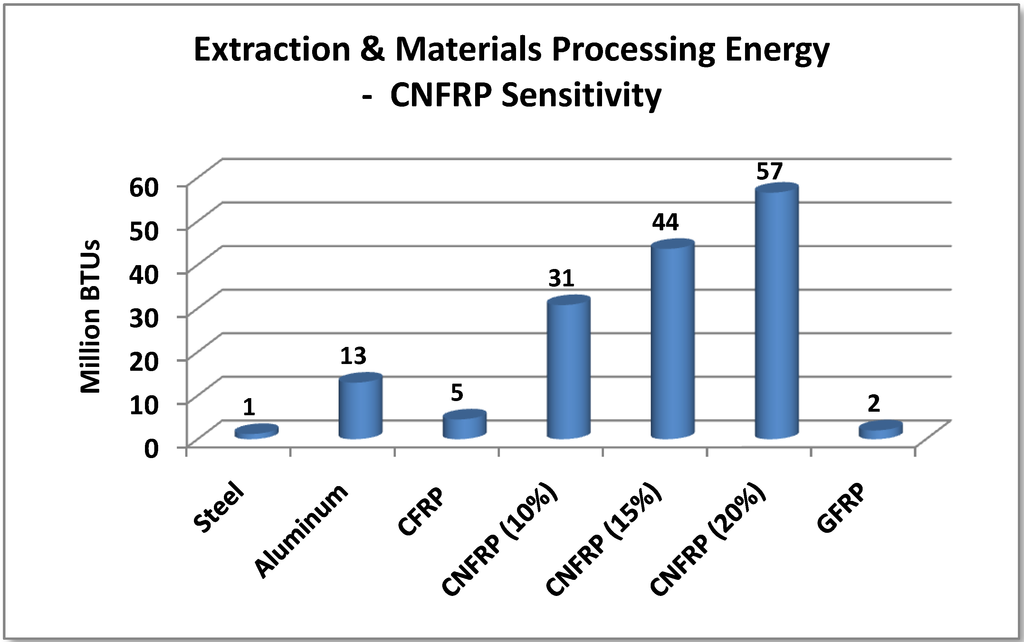 Extraction & Materials Processing Energy
- CNFRP Sensitivity

Million BTUs

60
50
40
30
20
10
0

1
13
5
31
44
57
2

Steel
Aluminum
CFRP
CNFRP (10%)
CNFRP (15%)
CNFRP (20%)
GFRP